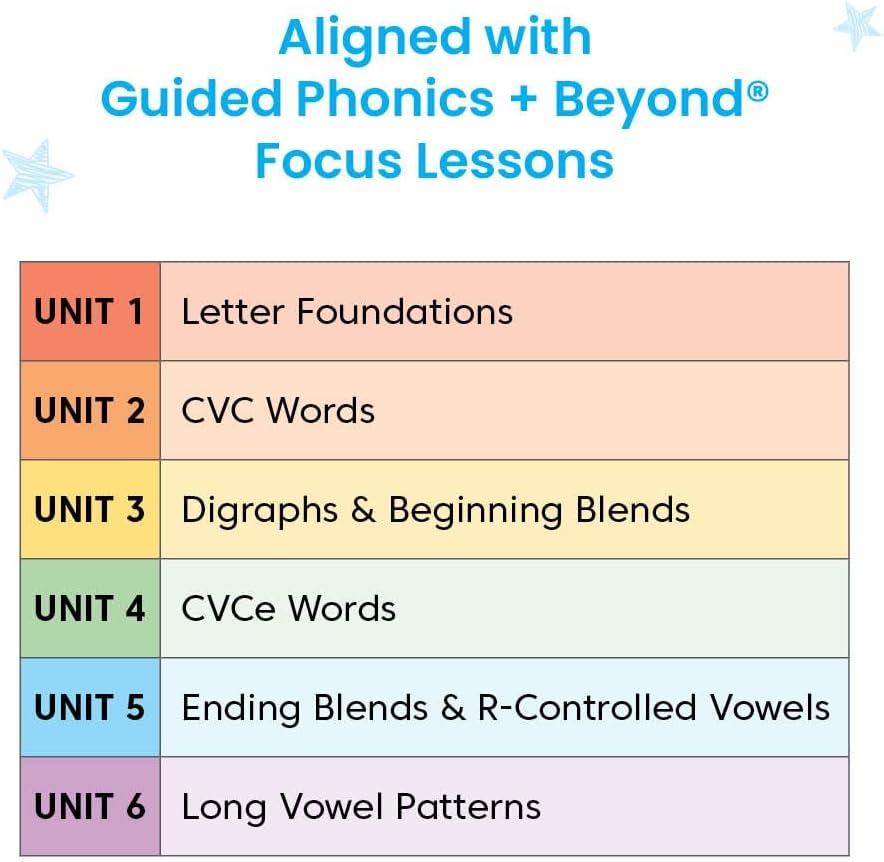 Aligned with
Guided Phonics + Beyond®
Focus Lessons

| UNIT 1 | Letter Foundations |
|---|---|
| UNIT 2 | CVC Words |
| UNIT 3 | Digraphs & Beginning Blends |
| UNIT 4 | CVCe Words |
| UNIT 5 | Ending Blends & R-Controlled Vowels |
| UNIT 6 | Long Vowel Patterns |